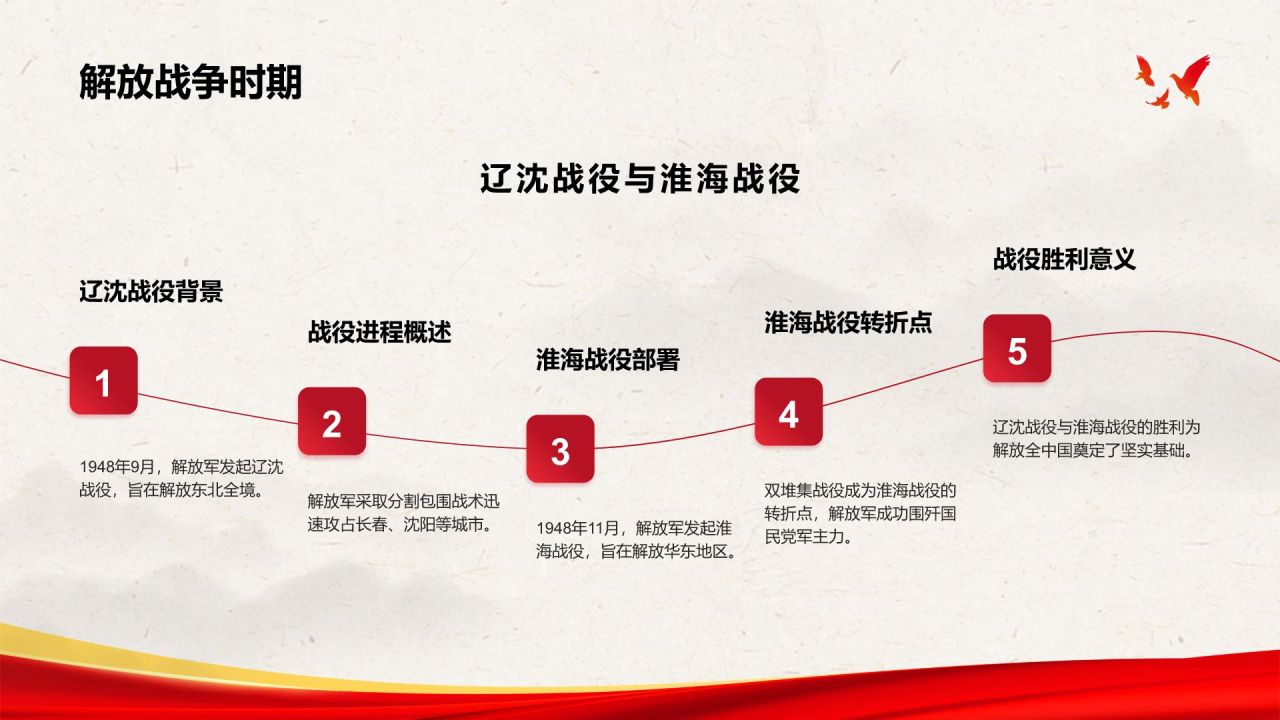 解放战争时期

辽沈战役与淮海战役

辽沈战役背景

1

1948年9月，解放军发起辽沈战役，旨在解放东北全境。

战役进程概述

2

解放军采取分割包围战术迅速攻占长春、沈阳等城市。

淮海战役部署

3

1948年11月，解放军发起淮海战役，旨在解放华东地区。

淮海战役转折点

4

双堆集战役成为淮海战役的转折点，解放军成功围歼国民党军主力。

战役胜利意义

5

辽沈战役与淮海战役的胜利为解放全中国奠定了坚实基础。